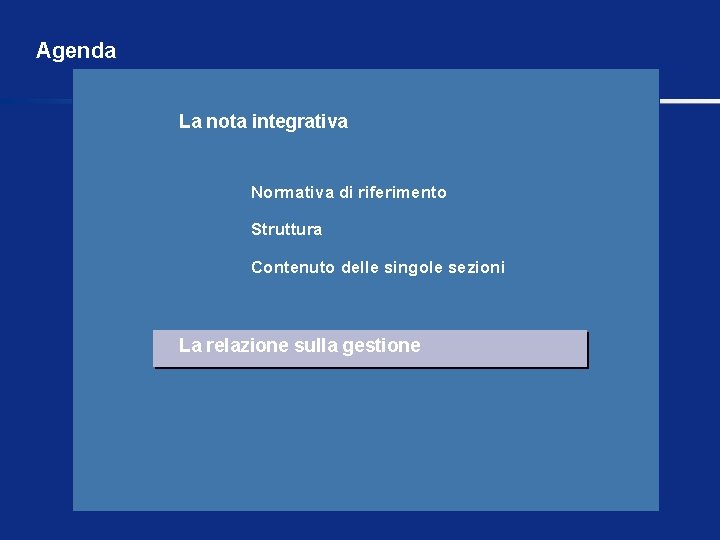 Agenda

La nota integrativa

Normativa di riferimento

Struttura

Contenuto delle singole sezioni

La relazione sulla gestione